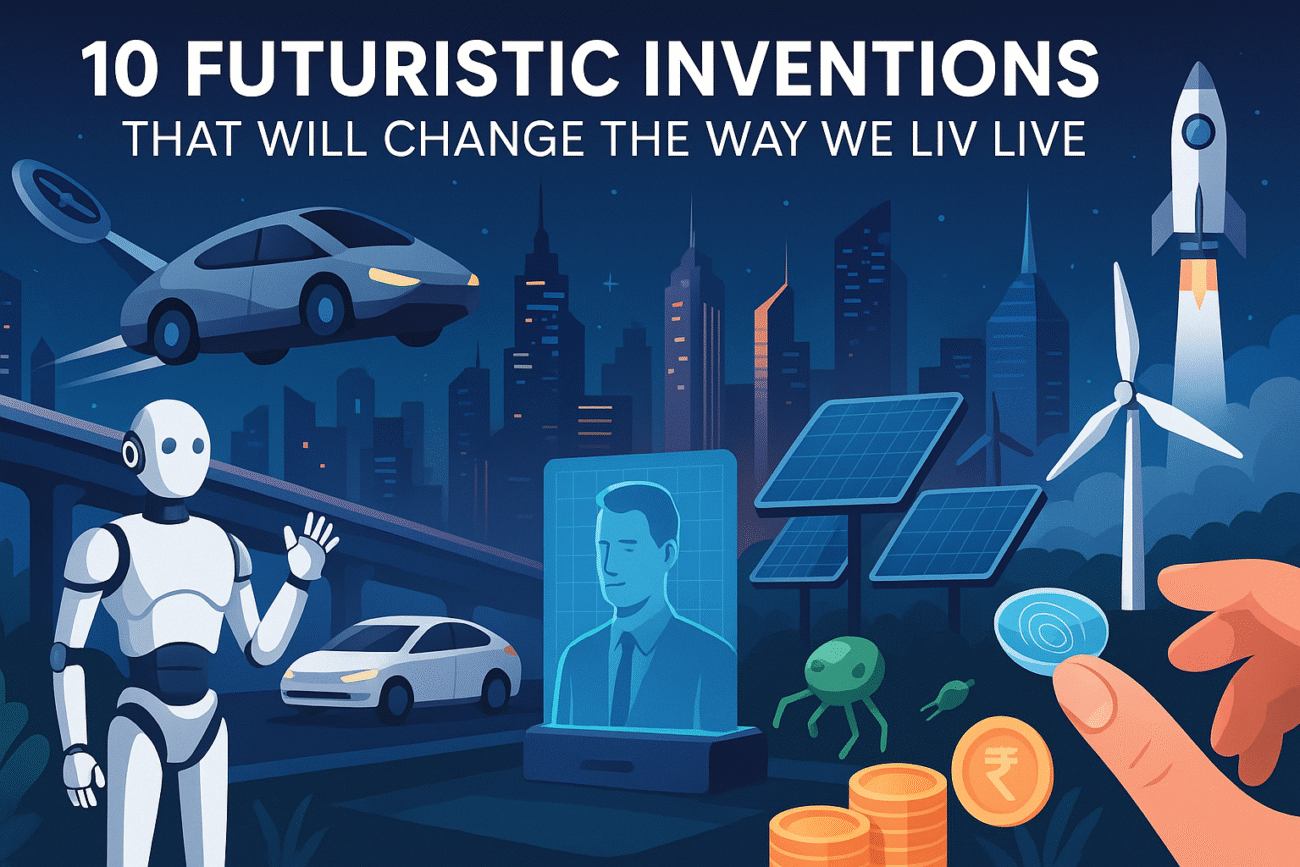 10 FUTURISTIC INVENTIONS
THAT WILL CHANGE THE WAY WE LIV LIVE

₹